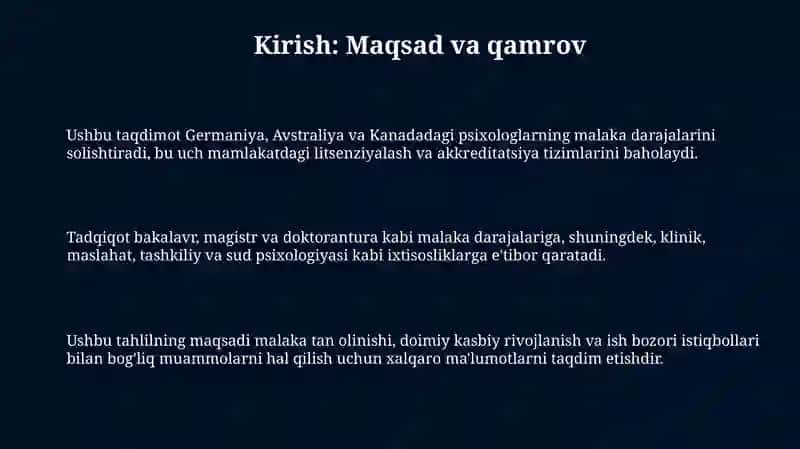 Kirish: Maqsad va qamrov

Ushbu taqdimot Germaniya, Avstraliya va Kanadadagi psixologlarning malaka darajalarini solishtiradi, bu uch mamlakatdagi litsenziyalash va akkreditatsiya tizimlarini baholaydi.

Tadqiqot bakalavr, magistr va doktorantura kabi malaka darajalariga, shuningdek, klinik, maslahat, tashkiliy va sud psixologiyasi kabi ixtisosliklarga e'tibor qaratadi.

Ushbu tahlilning maqsadi malaka tan olinishi, doimiy kasbiy rivojlanish va ish bozori istiqbollari bilan bog'liq muammolarni hal qilish uchun xalqaro ma'lumotlarni taqdim etishdir.